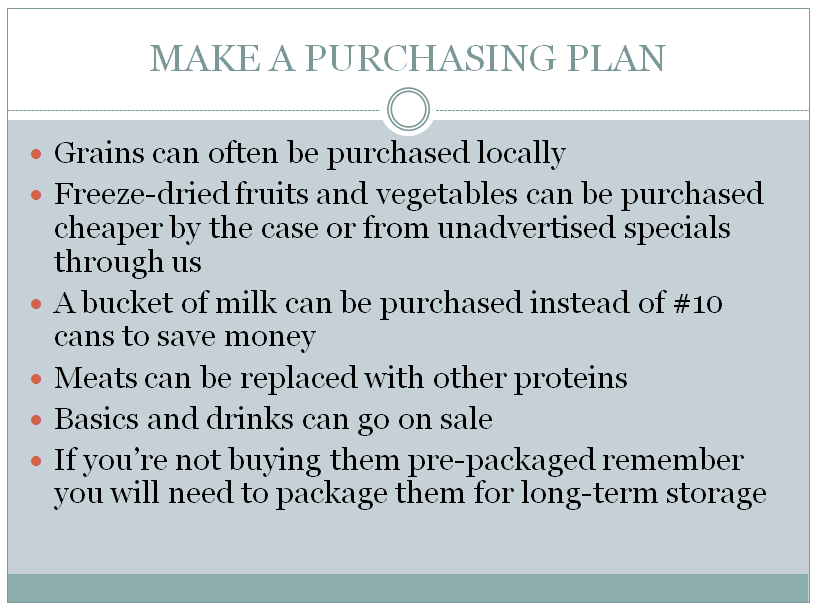 MAKE A PURCHASING PLAN

- Grains can often be purchased locally
- Freeze-dried fruits and vegetables can be purchased cheaper by the case or from unadvertised specials through us
- A bucket of milk can be purchased instead of #10 cans to save money
- Meats can be replaced with other proteins
- Basics and drinks can go on sale
- If you're not buying them pre-packaged remember you will need to package them for long-term storage